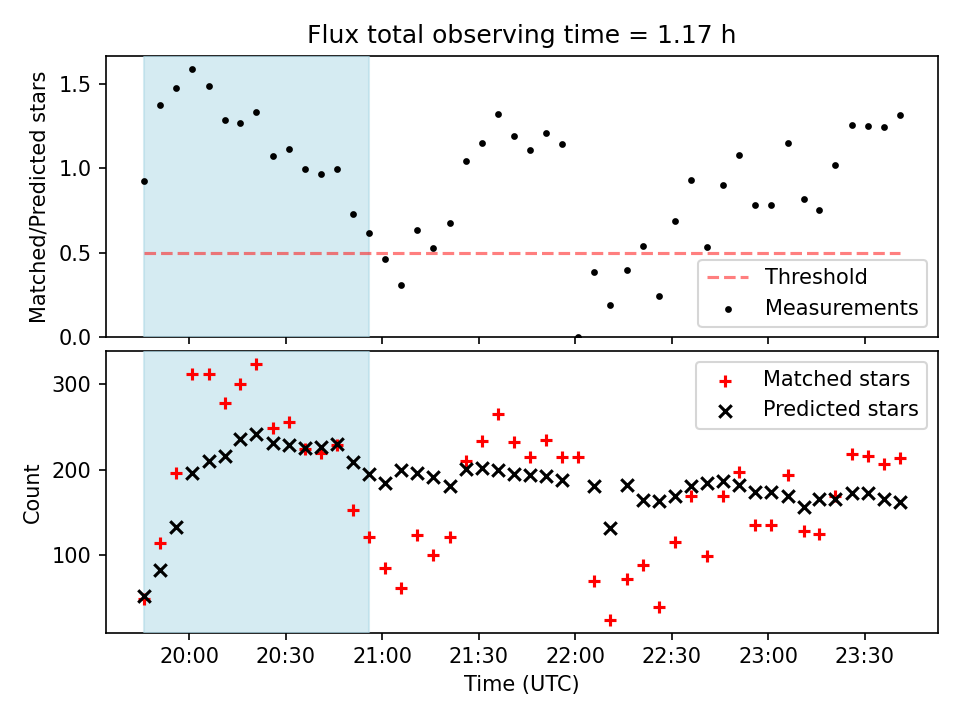 Flux total observing time = 1.17 h

Matched/Predicted stars

1.5
1.0
0.5
0.0

Threshold
Measurements

Count

300
200
100

Matched stars
Predicted stars

20:00 20:30 21:00 21:30 22:00 22:30 23:00 23:30

Time (UTC)